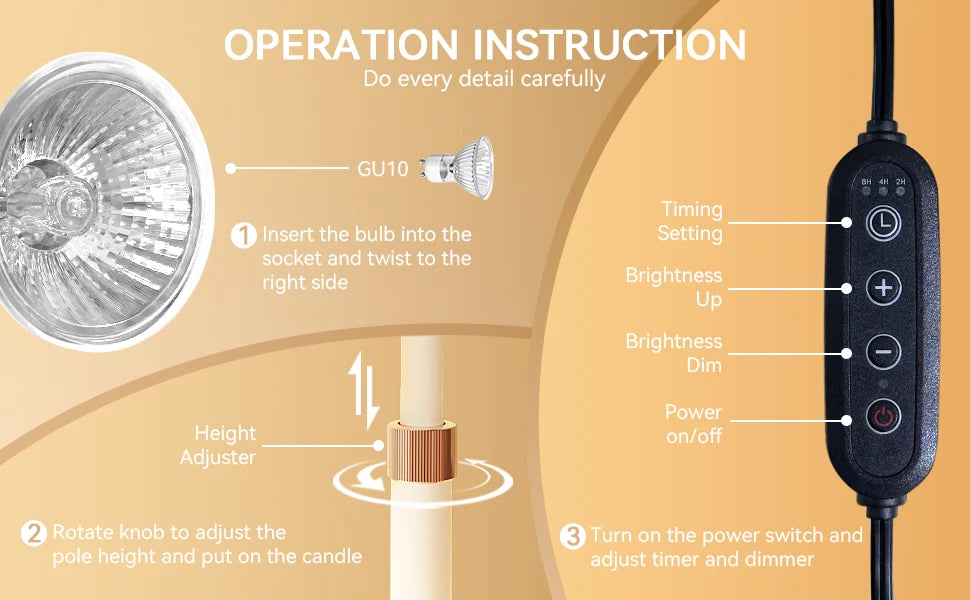 OPERATION INSTRUCTION
Do every detail carefully

GU10

1 Insert the bulb into the socket and twist to the right side

Height Adjuster

2 Rotate knob to adjust the pole height and put on the candle

8H 4H 2H

Timing Setting

Brightness Up

Brightness Dim

Power on/off

3 Turn on the power switch and adjust timer and dimmer